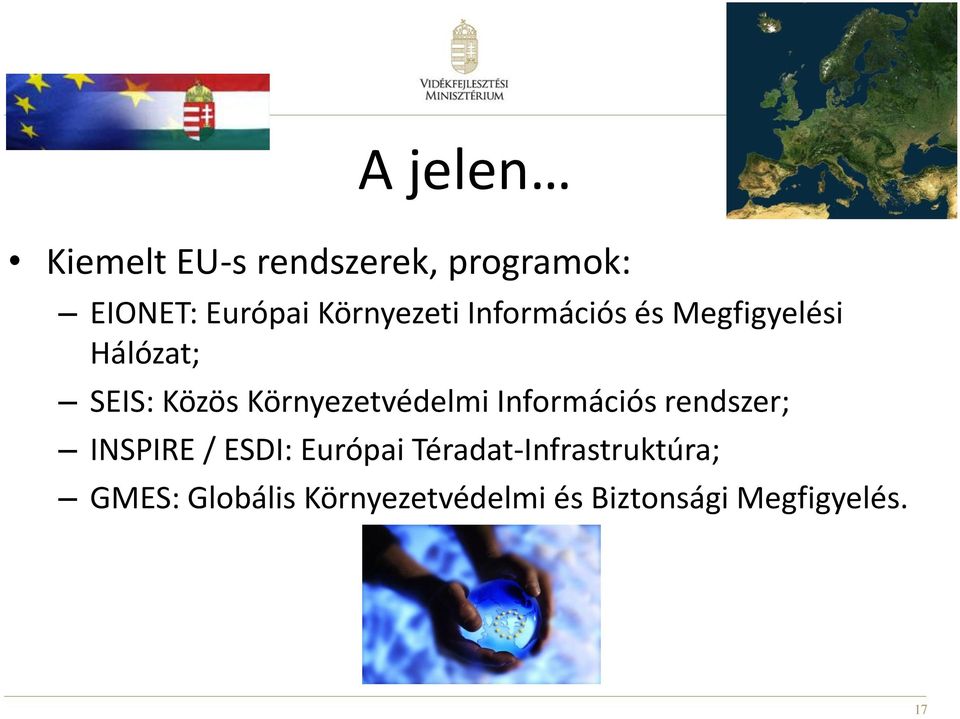 VIDÉKFEJLESZTÉSI MINISZTÉRIUM

A jelen…

• Kiemelt EU-s rendszerek, programok:
– EIONET: Európai Környezeti Információs és Megfigyelési Hálózat;
– SEIS: Közös Környezetvédelmi Információs rendszer;
– INSPIRE / ESDI: Európai Téradat-Infrastruktúra;
– GMES: Globális Környezetvédelmi és Biztonsági Megfigyelés.

17